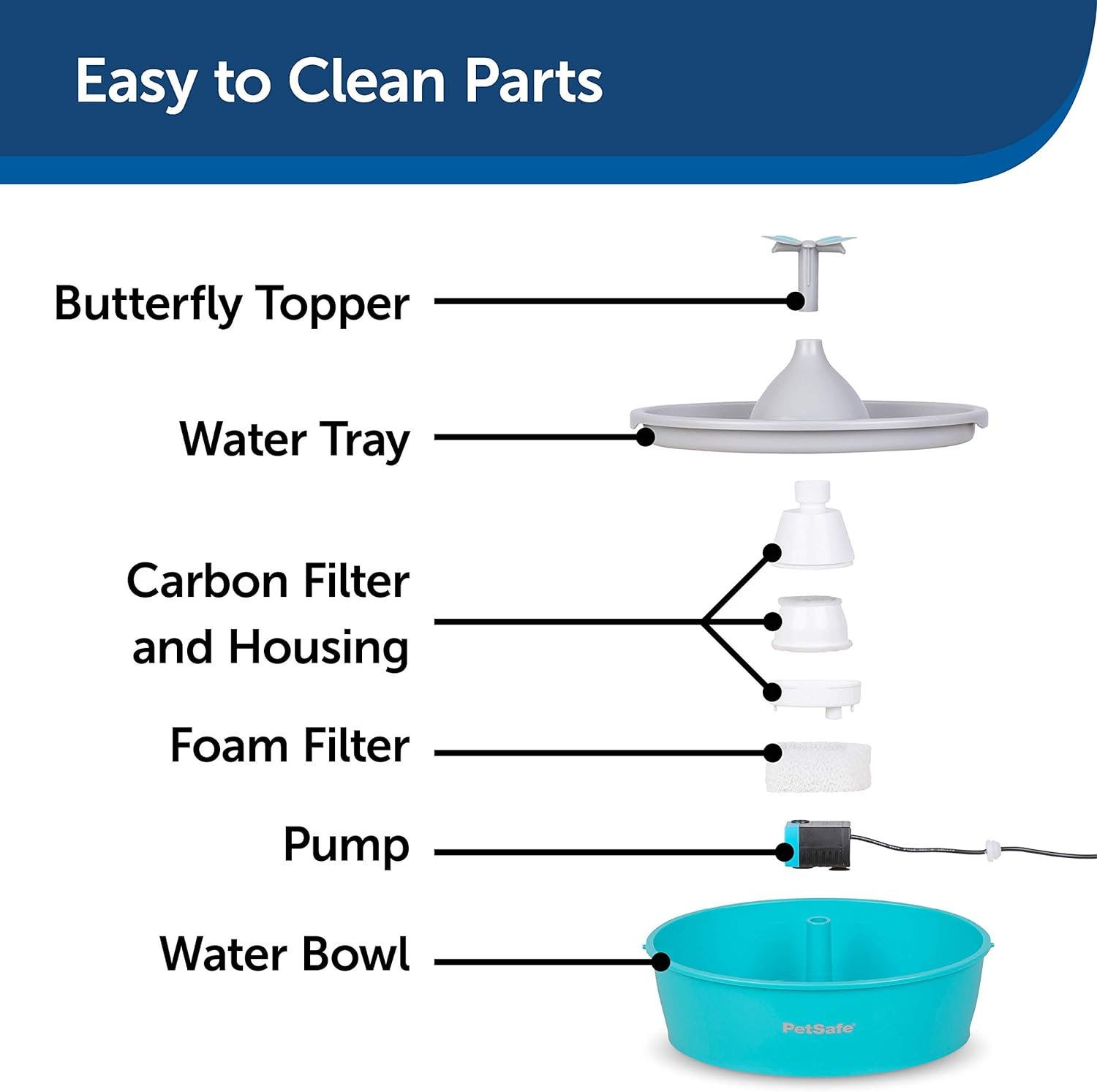 Easy to Clean Parts

Butterfly Topper

Water Tray

Carbon Filter and Housing

Foam Filter

Pump

Water Bowl

PetSafe